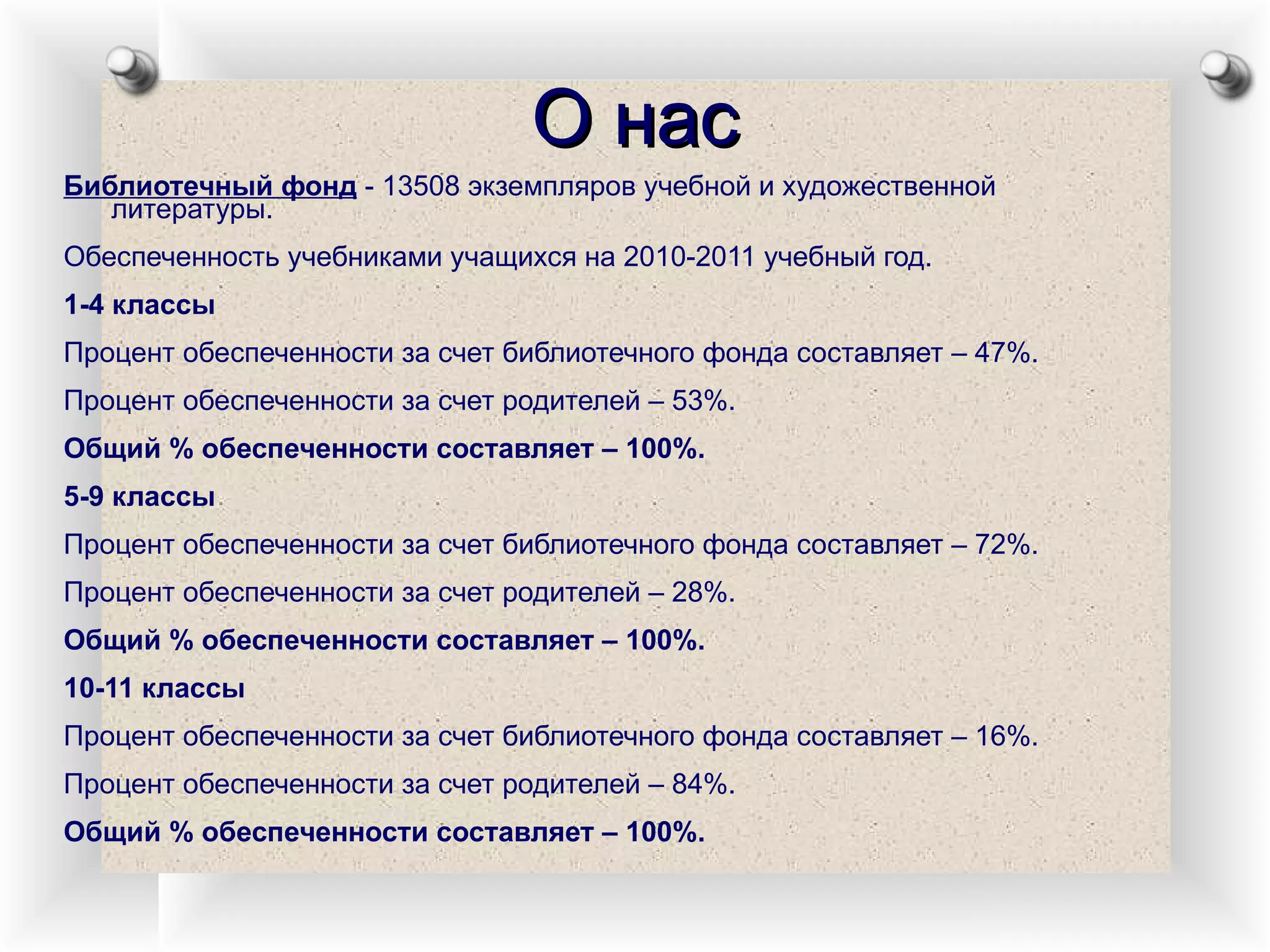 О нас

Библиотечный фонд - 13508 экземпляров учебной и художественной литературы.

Обеспеченность учебниками учащихся на 2010-2011 учебный год.

1-4 классы

Процент обеспеченности за счет библиотечного фонда составляет – 47%.

Процент обеспеченности за счет родителей – 53%.

Общий % обеспеченности составляет – 100%.

5-9 классы

Процент обеспеченности за счет библиотечного фонда составляет – 72%.

Процент обеспеченности за счет родителей – 28%.

Общий % обеспеченности составляет – 100%.

10-11 классы

Процент обеспеченности за счет библиотечного фонда составляет – 16%.

Процент обеспеченности за счет родителей – 84%.

Общий % обеспеченности составляет – 100%.